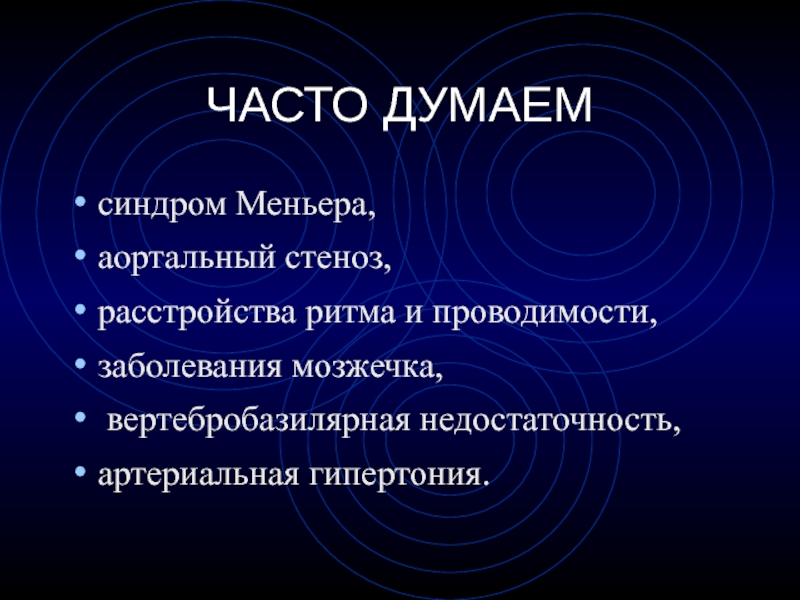 ЧАСТО ДУМАЕМ

• синдром Меньера,
• аортальный стеноз,
• расстройства ритма и проводимости,
• заболевания мозжечка,
• вертебробазилярная недостаточность,
• артериальная гипертония.